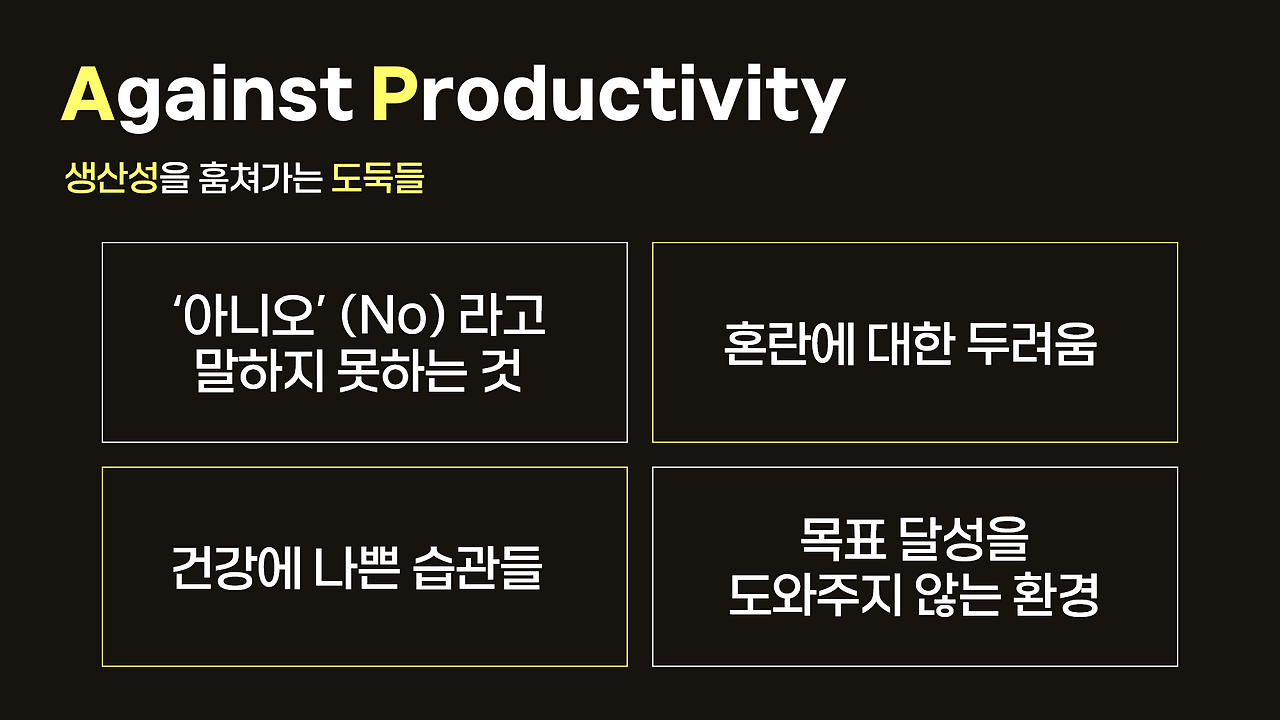 Against Productivity

생산성을 훔쳐가는 도둑들

‘아니오’ (No) 라고 말하지 못하는 것

혼란에 대한 두려움

건강에 나쁜 습관들

목표 달성을 도와주지 않는 환경